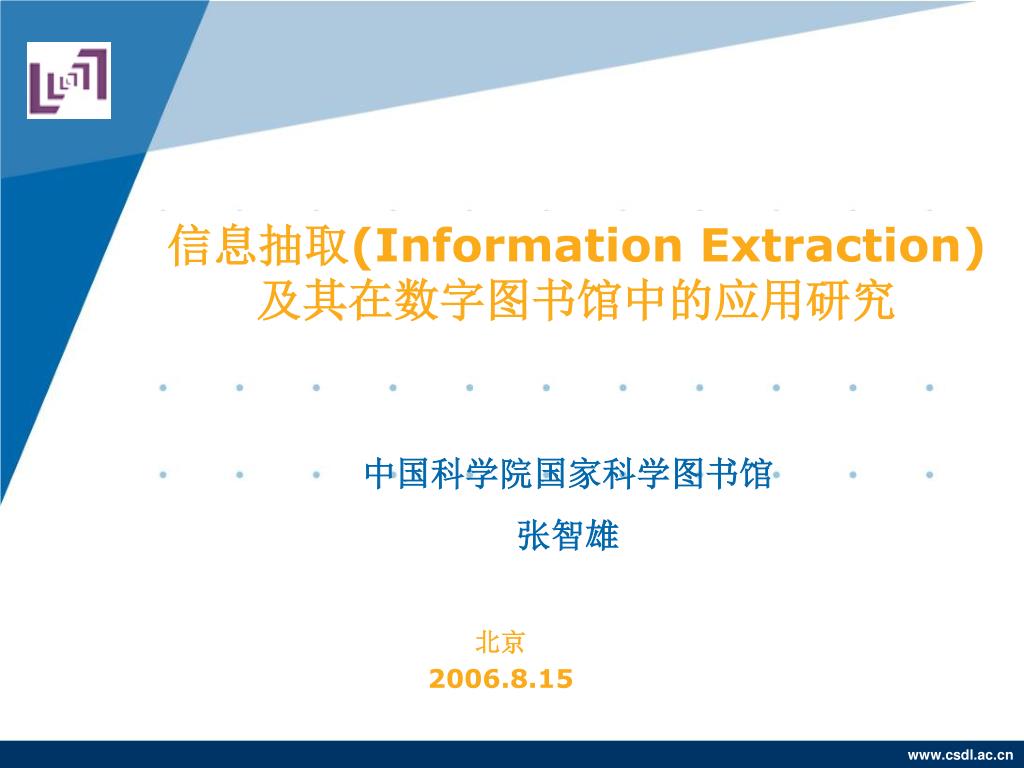 信息抽取(Information Extraction)
及其在数字图书馆中的应用研究

中国科学院国家科学图书馆
张智雄

北京
2006.8.15

www.csdl.ac.cn